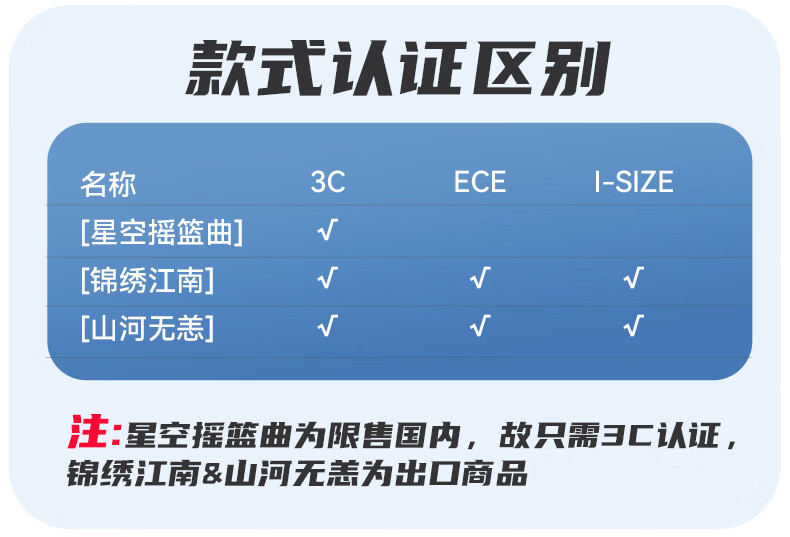 款式认证区别

| 名称 | 3C | ECE | I-SIZE |
|---|---|---|---|
| [星空摇篮曲] | √ | | |
| [锦绣江南] | √ | √ | √ |
| [山河无恙] | √ | √ | √ |

注：星空摇篮曲为限售国内，故只需3C认证，锦绣江南&山河无恙为出口商品